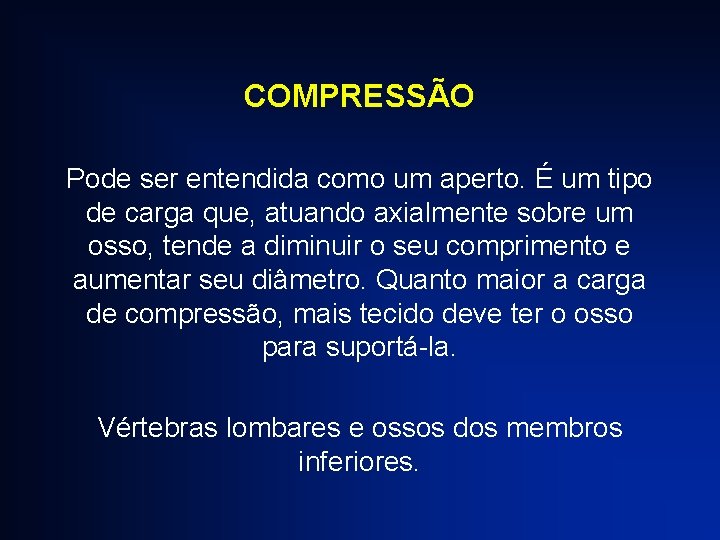 COMPRESSÃO

Pode ser entendida como um aperto. É um tipo de carga que, atuando axialmente sobre um osso, tende a diminuir o seu comprimento e aumentar seu diâmetro. Quanto maior a carga de compressão, mais tecido deve ter o osso para suportá-la.

Vértebras lombares e ossos dos membros inferiores.